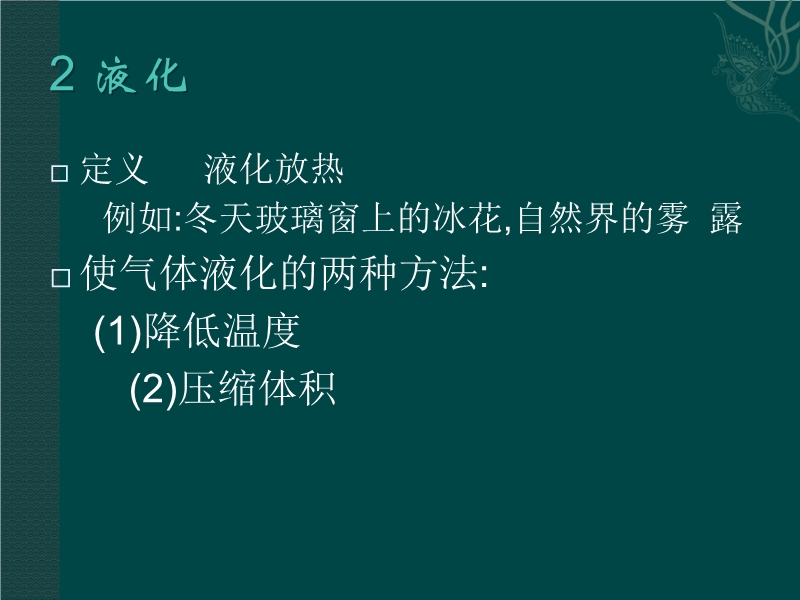 2 液化

□ 定义　液化放热
例如:冬天玻璃窗上的冰花,自然界的雾 露

□ 使气体液化的两种方法:
(1)降低温度
(2)压缩体积